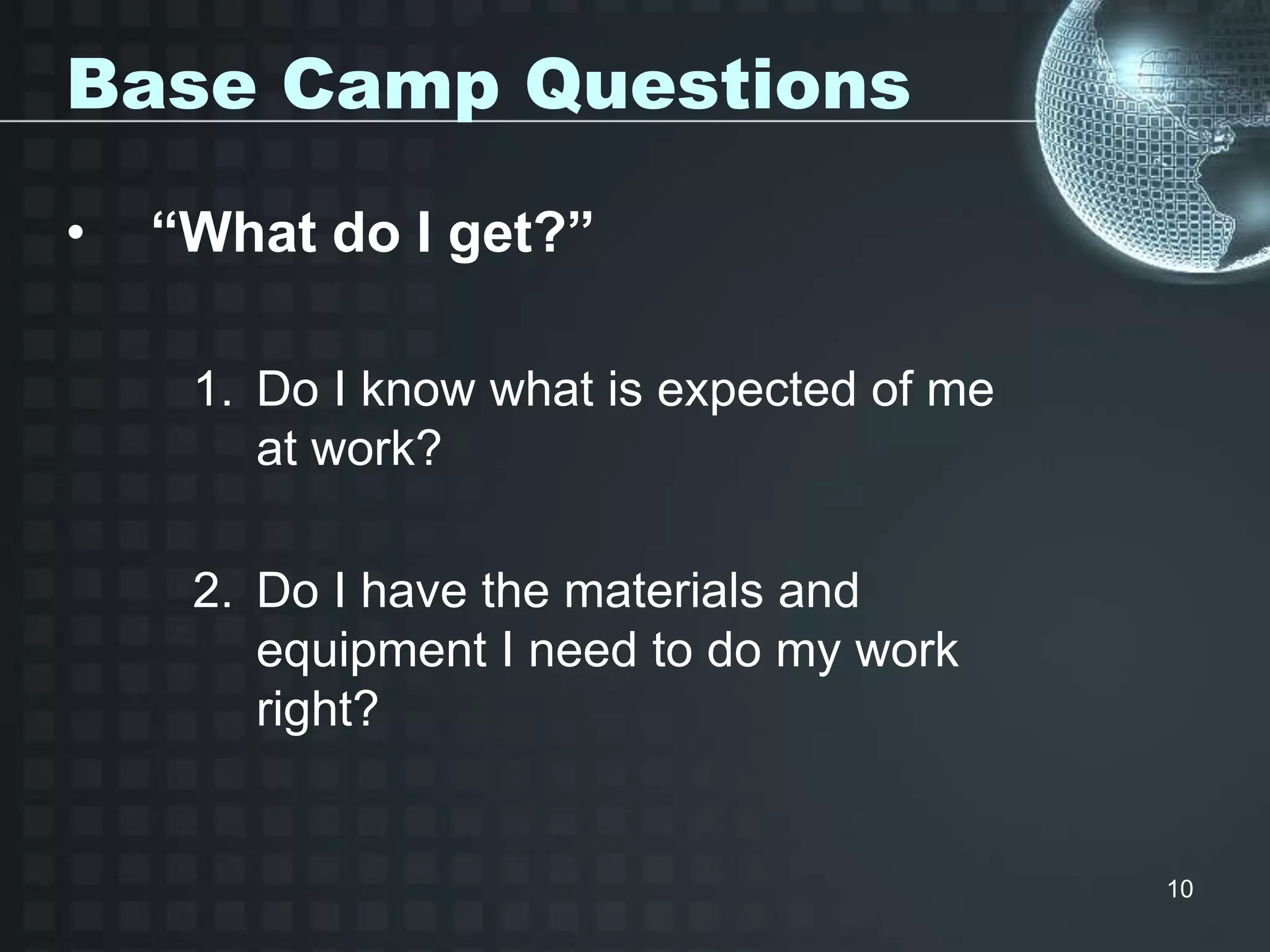 Base Camp Questions

• “What do I get?”

1. Do I know what is expected of me at work?

2. Do I have the materials and equipment I need to do my work right?

10